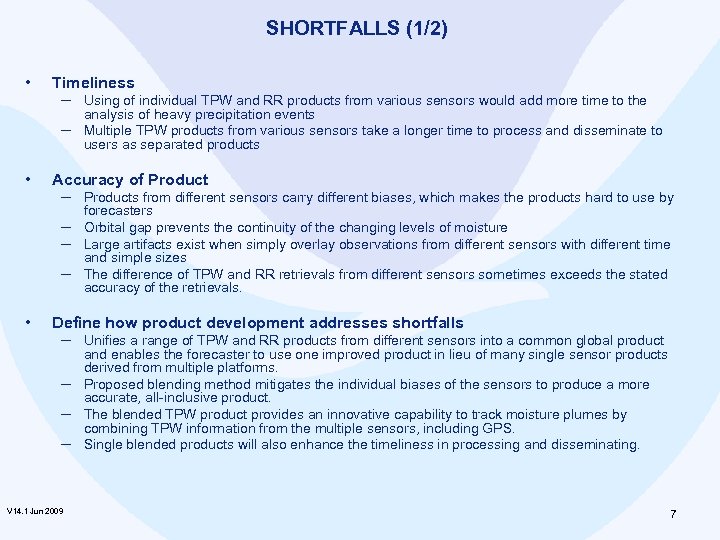 SHORTFALLS (1/2)

• Timeliness
– Using of individual TPW and RR products from various sensors would add more time to the analysis of heavy precipitation events
– Multiple TPW products from various sensors take a longer time to process and disseminate to users as separated products

• Accuracy of Product
– Products from different sensors carry different biases, which makes the products hard to use by forecasters
– Orbital gap prevents the continuity of the changing levels of moisture
– Large artifacts exist when simply overlay observations from different sensors with different time and simple sizes
– The difference of TPW and RR retrievals from different sensors sometimes exceeds the stated accuracy of the retrievals.

• Define how product development addresses shortfalls
– Unifies a range of TPW and RR products from different sensors into a common global product and enables the forecaster to use one improved product in lieu of many single sensor products derived from multiple platforms.
– Proposed blending method mitigates the individual biases of the sensors to produce a more accurate, all-inclusive product.
– The blended TPW product provides an innovative capability to track moisture plumes by combining TPW information from the multiple sensors, including GPS.
– Single blended products will also enhance the timeliness in processing and disseminating.

V14.1 Jun 2009

7